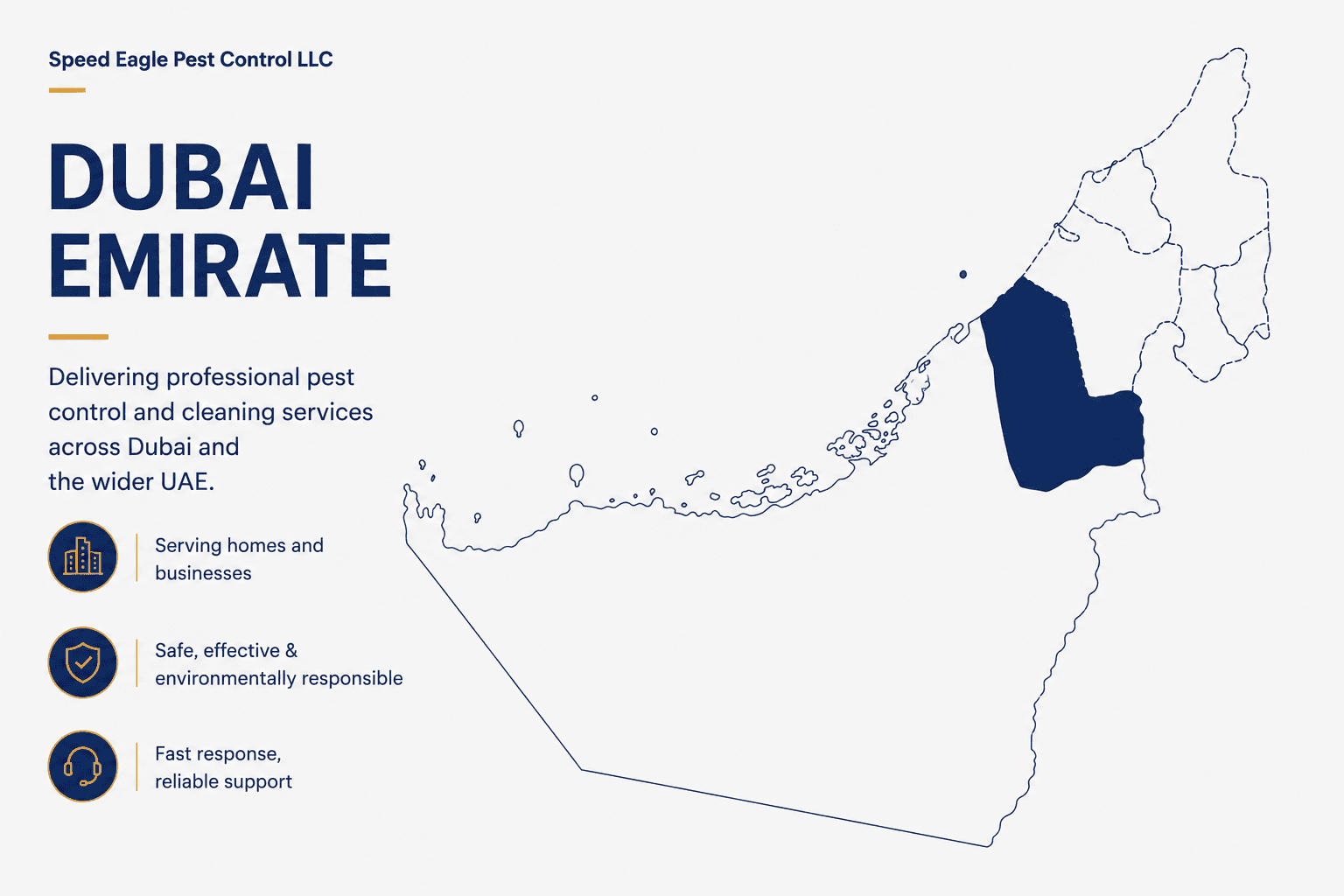 Speed Eagle Pest Control LLC

DUBAI
EMIRATE

Delivering professional pest control and cleaning services across Dubai and the wider UAE.

Serving homes and businesses

Safe, effective & environmentally responsible

Fast response, reliable support